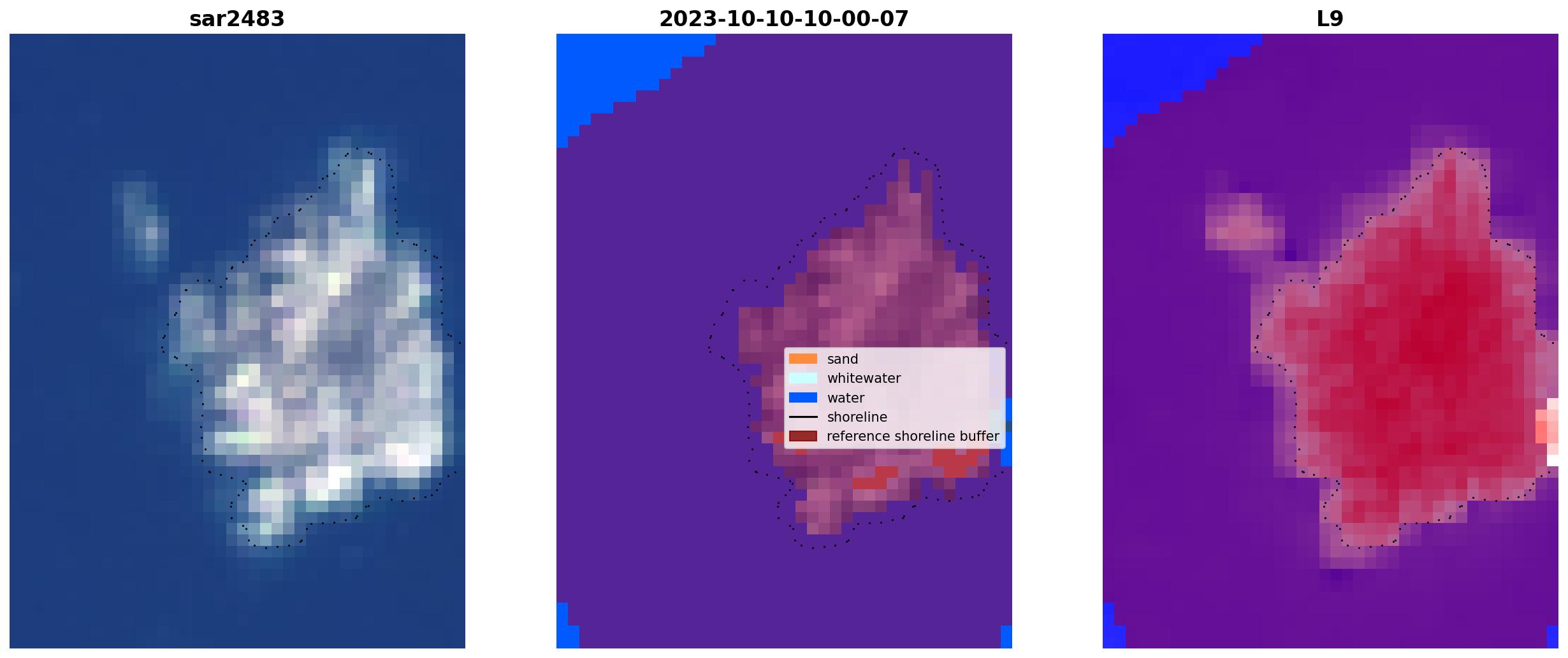 sar2483

2023-10-10-10-00-07

sand
whitewater
water
shoreline
reference shoreline buffer

L9